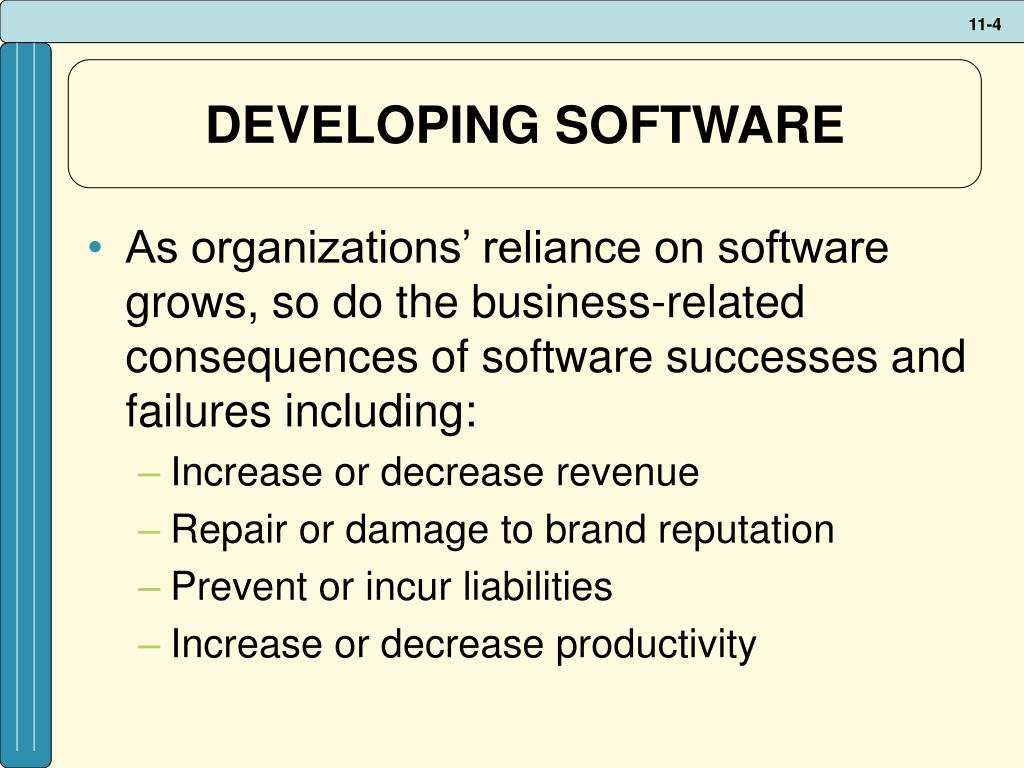 11-4

DEVELOPING SOFTWARE

• As organizations’ reliance on software grows, so do the business-related consequences of software successes and failures including:
– Increase or decrease revenue
– Repair or damage to brand reputation
– Prevent or incur liabilities
– Increase or decrease productivity